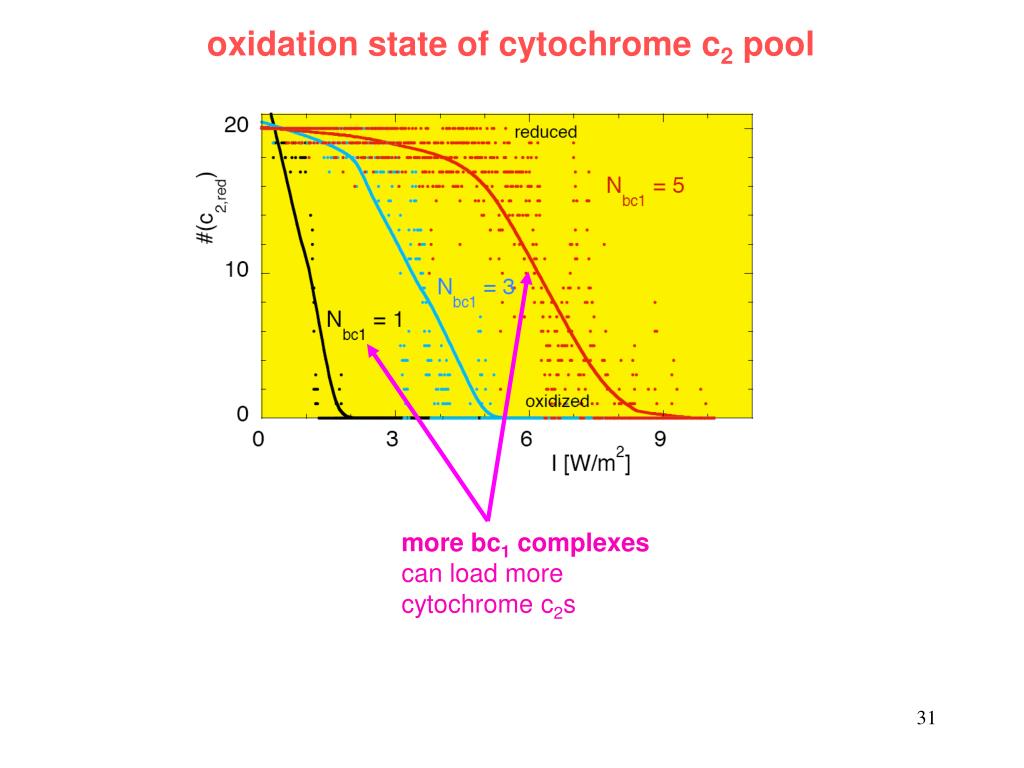 oxidation state of cytochrome $c_2$ pool

20

10

0

$\#(c_{2,red})$

reduced

$N_{bc1} = 5$

$N_{bc1} = 3$

$N_{bc1} = 1$

oxidized

0 3 6 9

I [W/m$^2$]

more $bc_1$ complexes
can load more
cytochrome $c_2$s

31